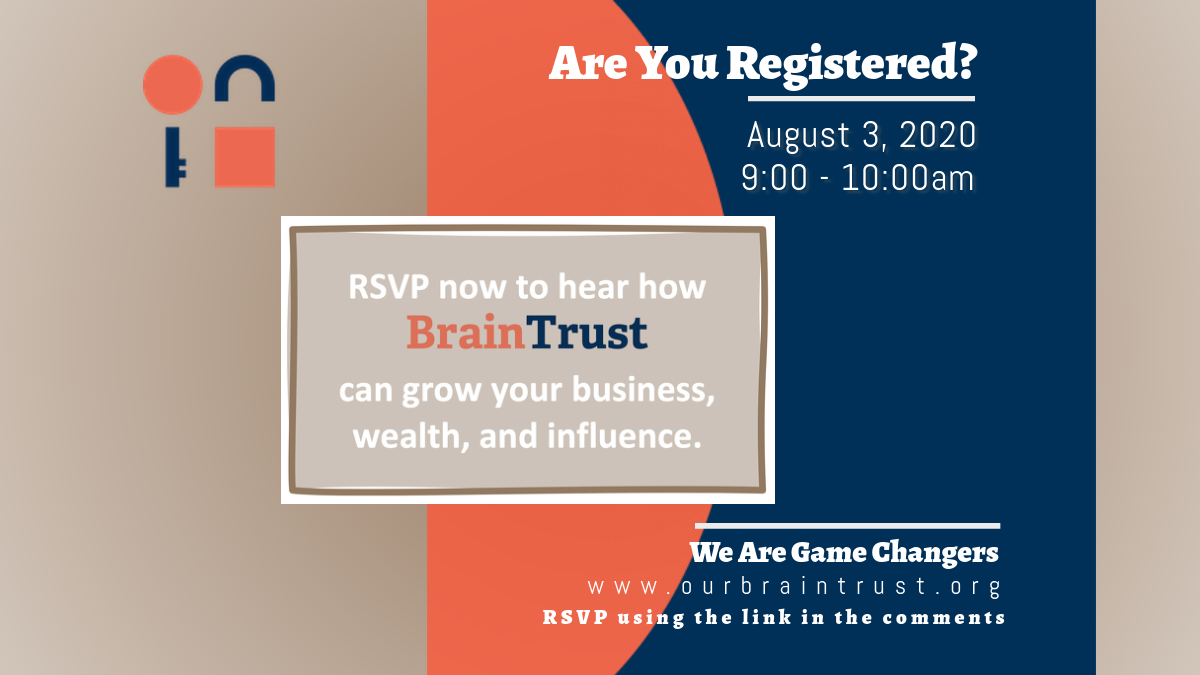 Are You Registered?

August 3, 2020
9:00 - 10:00am

RSVP now to hear how BrainTrust can grow your business, wealth, and influence.

We Are Game Changers
www.ourbraintrust.org
RSVP using the link in the comments